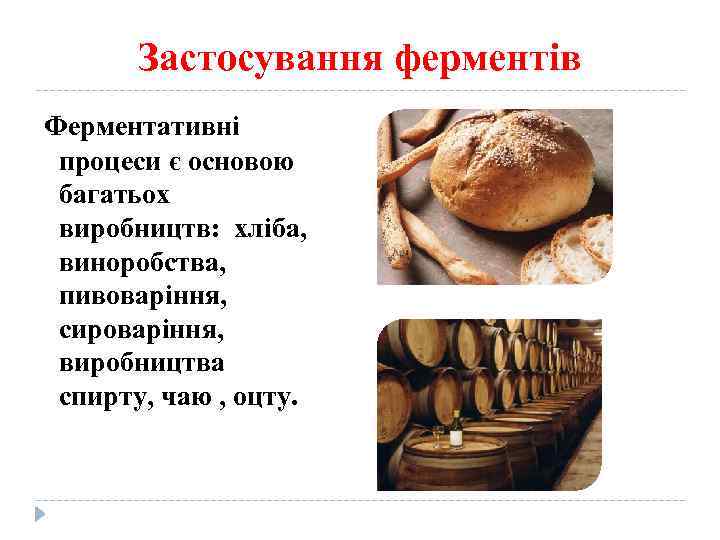 Застосування ферментів

Ферментативні процеси є основою багатьох виробництв: хліба, виноробства, пивоваріння, сироваріння, виробництва спирту, чаю , оцту.